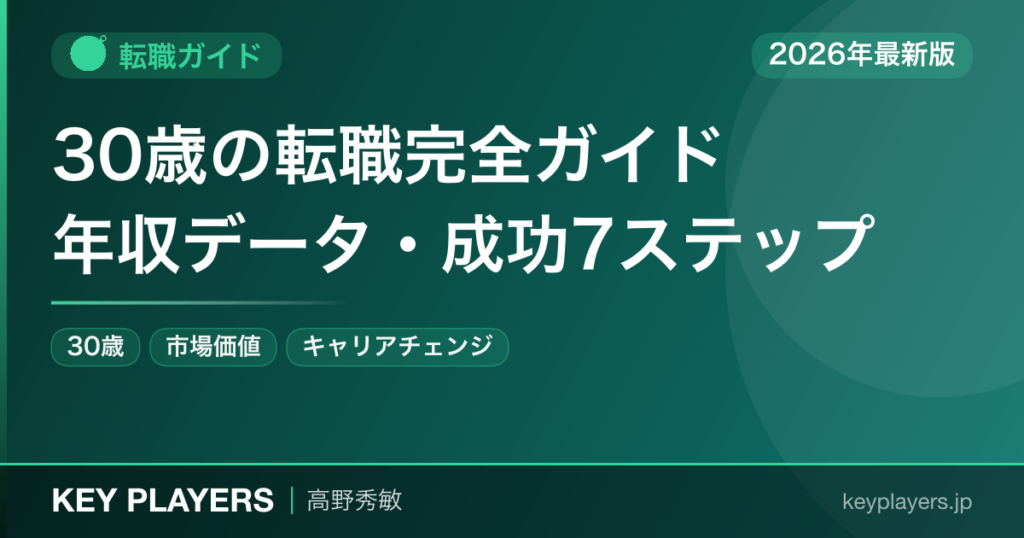 転職ガイド

2026年最新版

30歳の転職完全ガイド
年収データ・成功7ステップ

30歳 市場価値 キャリアチェンジ

KEY PLAYERS | 高野秀敏

keyplayers.jp